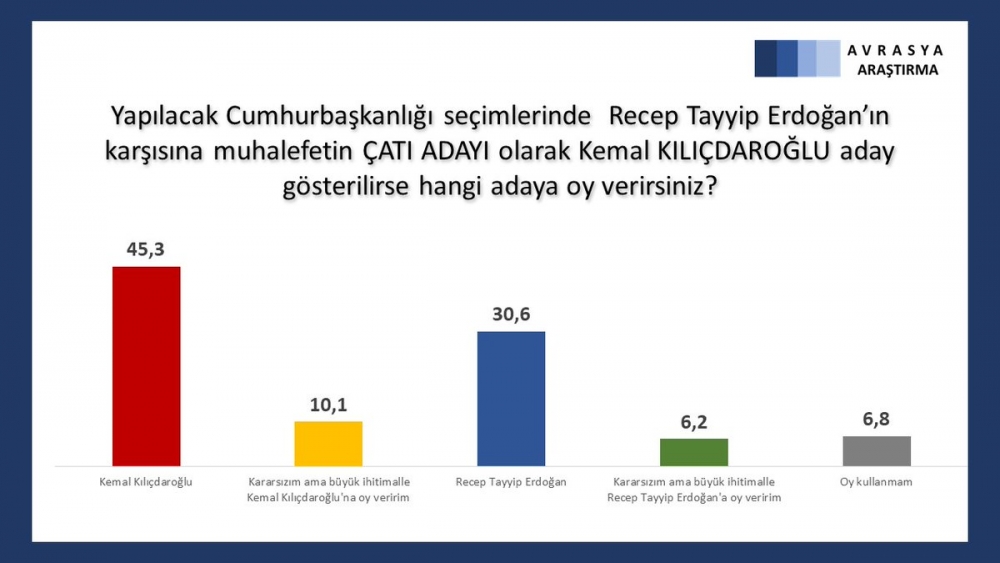 AVRASYA
ARAŞTIRMA

Yapılacak Cumhurbaşkanlığı seçimlerinde Recep Tayyip Erdoğan'ın karşısına muhalefetin ÇATI ADAYI olarak Kemal KILIÇDAROĞLU aday gösterilirse hangi adaya oy verirsiniz?

45,3
10,1
30,6
6,2
6,8

Kemal Kılıçdaroğlu
Kararsızım ama büyük ihitimalle Kemal Kılıçdaroğlu'na oy veririm
Recep Tayyip Erdoğan
Kararsızım ama büyük ihitimalle Recep Tayyip Erdoğan'a oy veririm
Oy kullanmam